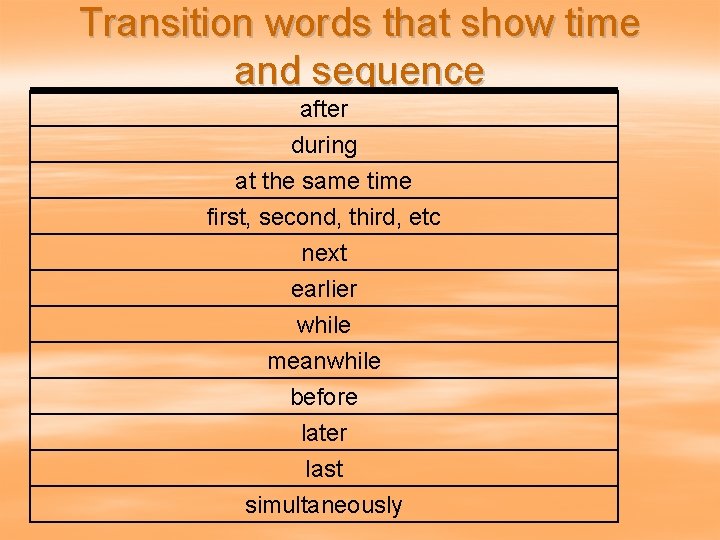 Transition words that show time and sequence

| after |
|---|
| during |
| at the same time |
| first, second, third, etc |
| next |
| earlier |
| while |
| meanwhile |
| before |
| later |
| last |
| simultaneously |